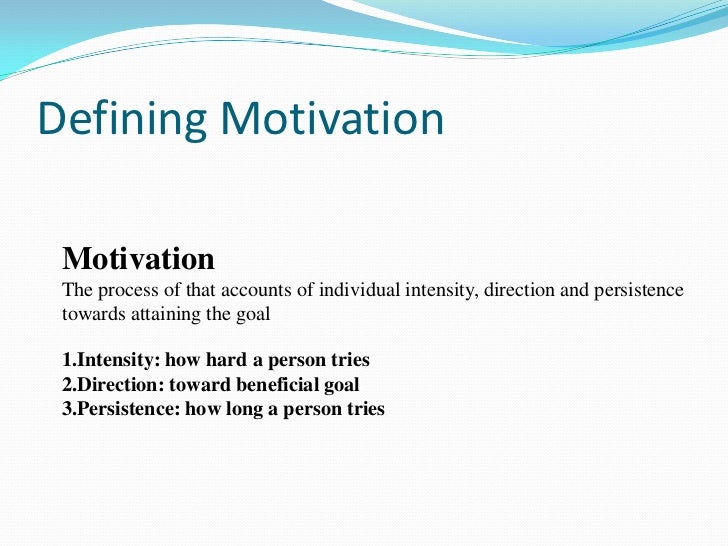 Defining Motivation

Motivation
The process of that accounts of individual intensity, direction and persistence towards attaining the goal

1.Intensity: how hard a person tries
2.Direction: toward beneficial goal
3.Persistence: how long a person tries